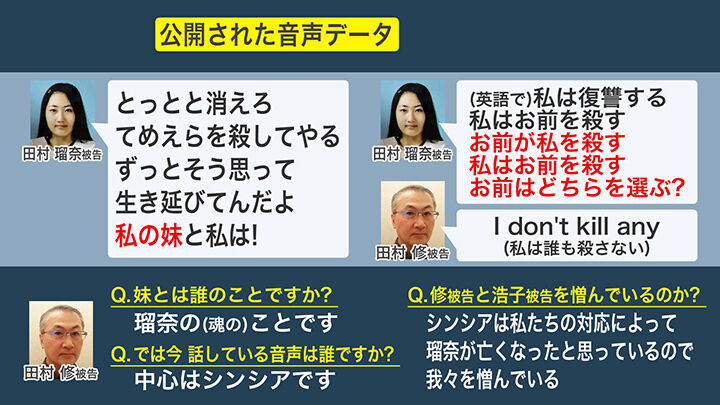 公開された音声データ

田村 瑠奈被告

とっとと消えろ
てめえらを殺してやる
ずっとそう思って
生き延びてんだよ
私の妹と私は!

田村 瑠奈被告

(英語で)私は復讐する
私はお前を殺す
お前が私を殺す
私はお前を殺す
お前はどちらを選ぶ?

田村 修被告

I don't kill any
(私は誰も殺さない)

田村 修被告

Q.妹とは誰のことですか?
瑠奈の(魂の)ことです
Q.では今 話している音声は誰ですか?
中心はシンシアです

Q.修被告と浩子被告を憎んでいるのか?
シンシアは私たちの対応によって
瑠奈が亡くなったと思っているので
我々を憎んでいる